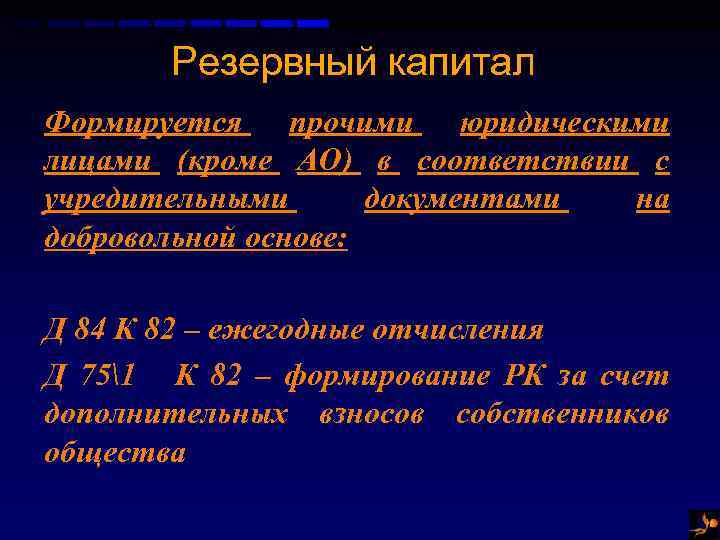 Резервный капитал

Формируется прочими юридическими лицами (кроме АО) в соответствии с учредительными документами на добровольной основе:

Д 84 К 82 – ежегодные отчисления

Д 75\1 К 82 – формирование РК за счет дополнительных взносов собственников общества